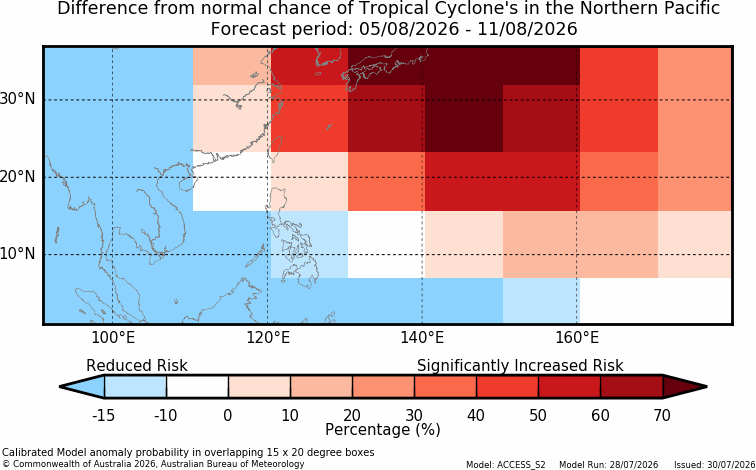 Difference from normal chance of Tropical Cyclone's in the Northern Pacific
Forecast period: 05/08/2026 - 11/08/2026

30°N
20°N
10°N

100°E 120°E 140°E 160°E

Reduced Risk
Significantly Increased Risk

-15 -10 0 10 20 30 40 50 60 70
Percentage (%)

Calibrated Model anomaly probability in overlapping 15 x 20 degree boxes
© Commonwealth of Australia 2026, Australian Bureau of Meteorology
Model: ACCESS_S2 Model Run: 28/07/2026 Issued: 30/07/2026